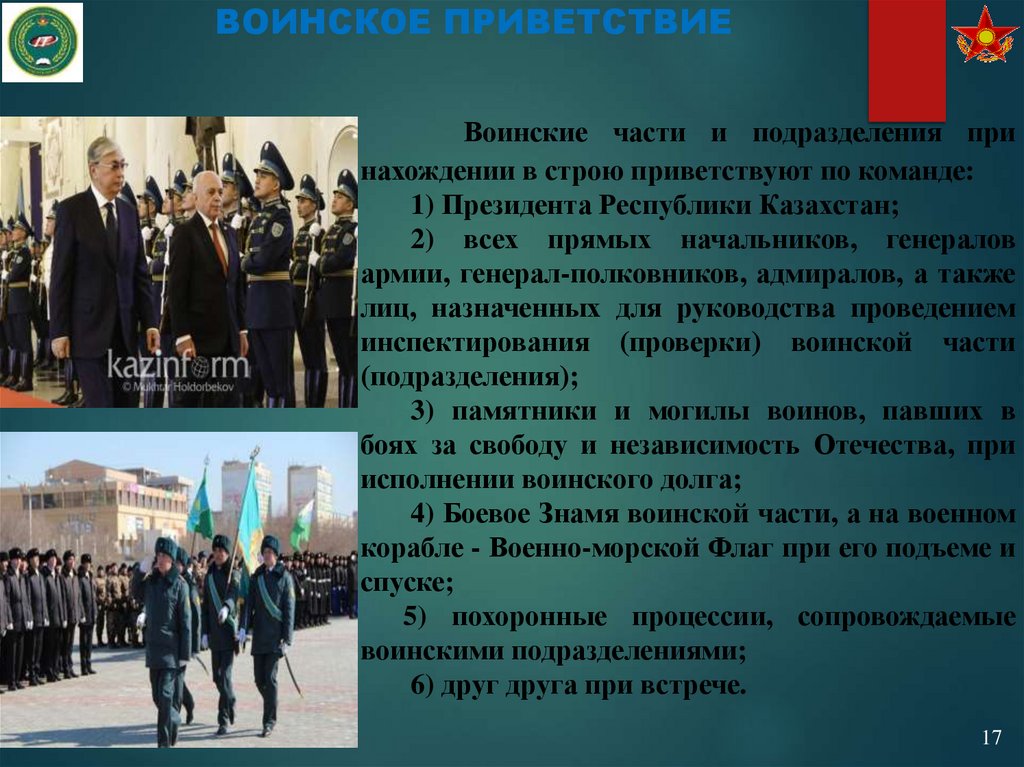 ВОИНСКОЕ ПРИВЕТСТВИЕ

kazinform
© Mukhtar Holdorbekov

Воинские части и подразделения при нахождении в строю приветствуют по команде:

1) Президента Республики Казахстан;

2) всех прямых начальников, генералов армии, генерал-полковников, адмиралов, а также лиц, назначенных для руководства проведением инспектирования (проверки) воинской части (подразделения);

3) памятники и могилы воинов, павших в боях за свободу и независимость Отечества, при исполнении воинского долга;

4) Боевое Знамя воинской части, а на военном корабле - Военно-морской Флаг при его подъеме и спуске;

5) похоронные процессии, сопровождаемые воинскими подразделениями;

6) друг друга при встрече.

17